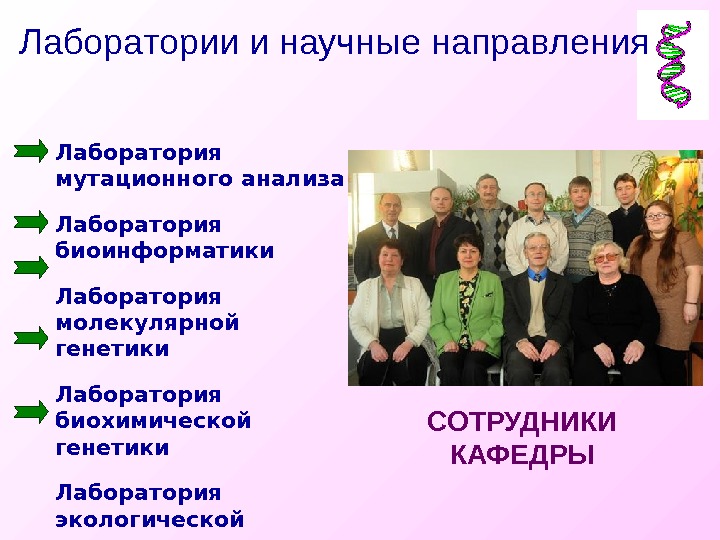 Лаборатории и научные направления

Лаборатория мутационного анализа

Лаборатория биоинформатики

Лаборатория молекулярной генетики

Лаборатория биохимической генетики

Лаборатория экологической

СОТРУДНИКИ КАФЕДРЫ